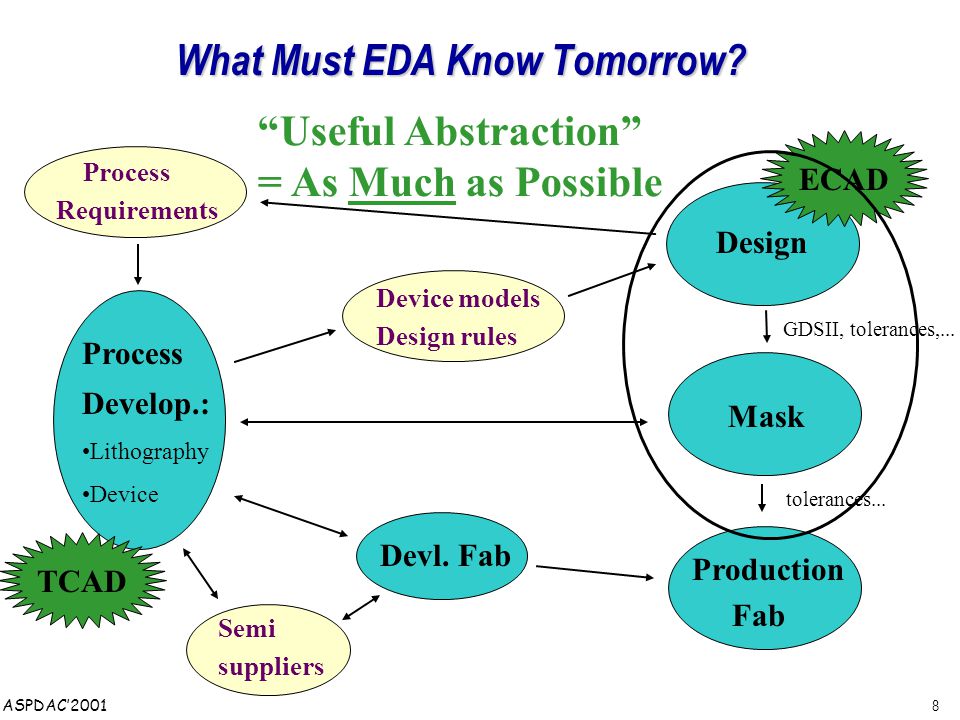 What Must EDA Know Tomorrow?

“Useful Abstraction”
= As Much as Possible

Process Requirements

ECAD

Design

Device models
Design rules

GDSII, tolerances,...

Process
Develop.:
•Lithography
•Device

Mask

tolerances...

TCAD

Devl. Fab

Production Fab

Semi suppliers

ASPDAC'2001

8